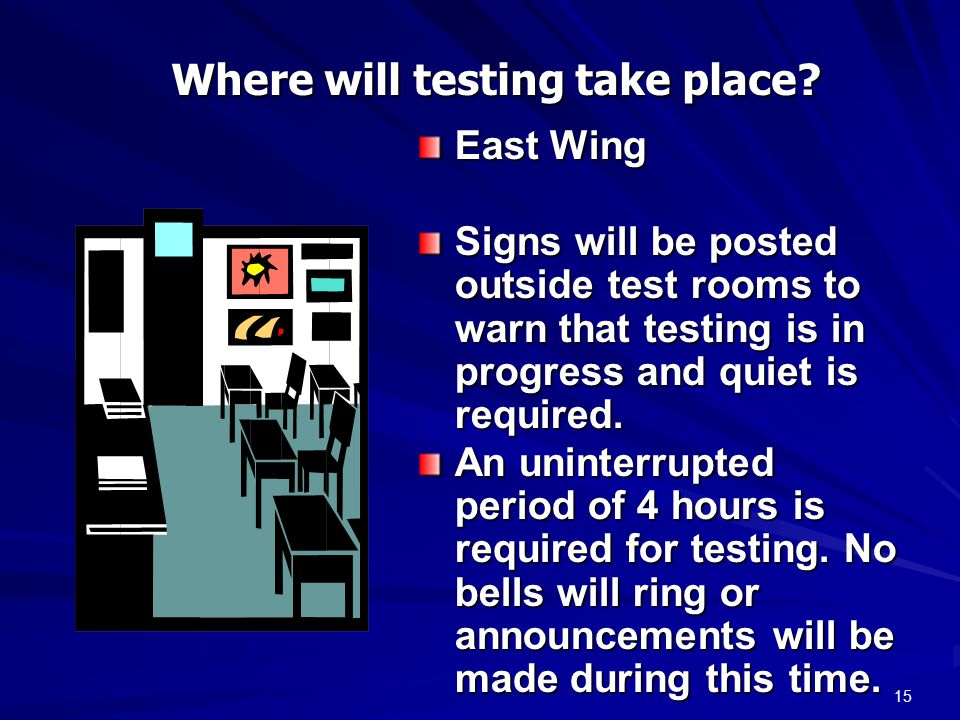 Where will testing take place?

East Wing

Signs will be posted outside test rooms to warn that testing is in progress and quiet is required.

An uninterrupted period of 4 hours is required for testing. No bells will ring or announcements will be made during this time.

15